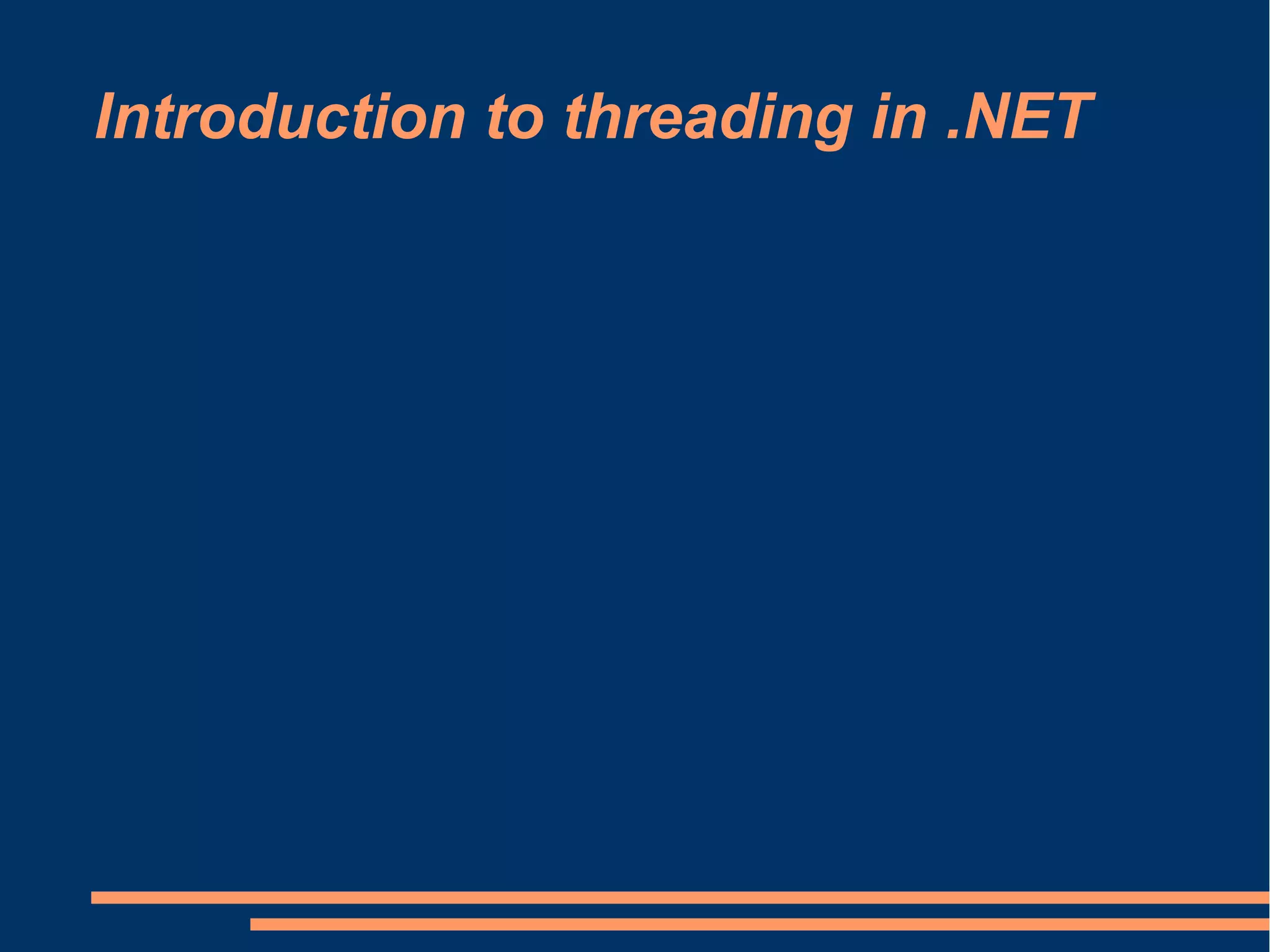 Introduction to threading in .NET